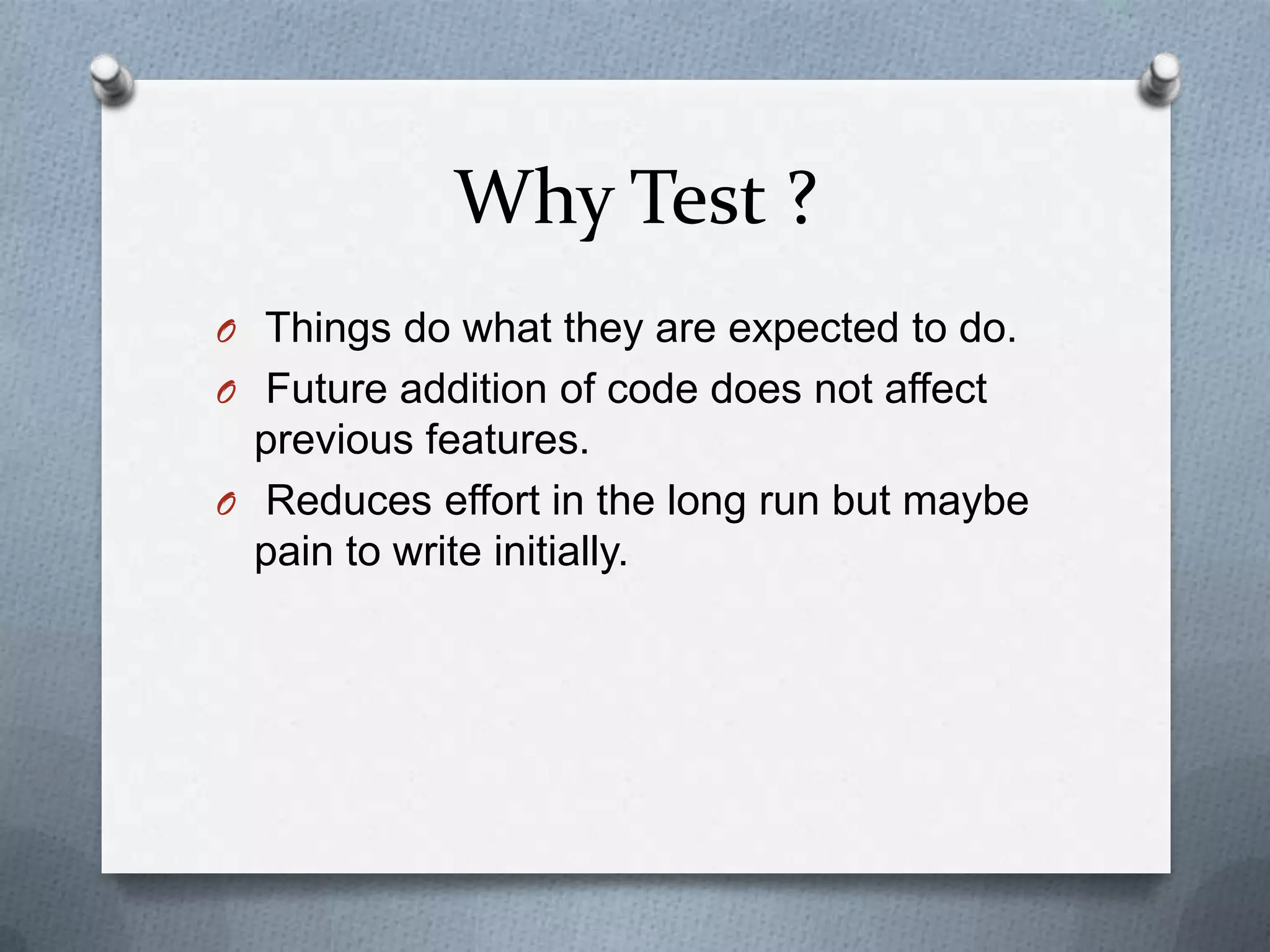 Why Test ?

O Things do what they are expected to do.

O Future addition of code does not affect previous features.

O Reduces effort in the long run but maybe pain to write initially.